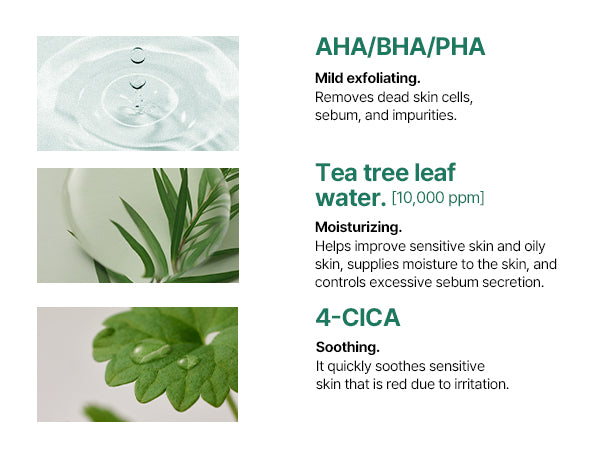 AHA/BHA/PHA

Mild exfoliating.
Removes dead skin cells, sebum, and impurities.

Tea tree leaf water. [10,000 ppm]

Moisturizing.
Helps improve sensitive skin and oily skin, supplies moisture to the skin, and controls excessive sebum secretion.

4-CICA

Soothing.
It quickly soothes sensitive skin that is red due to irritation.